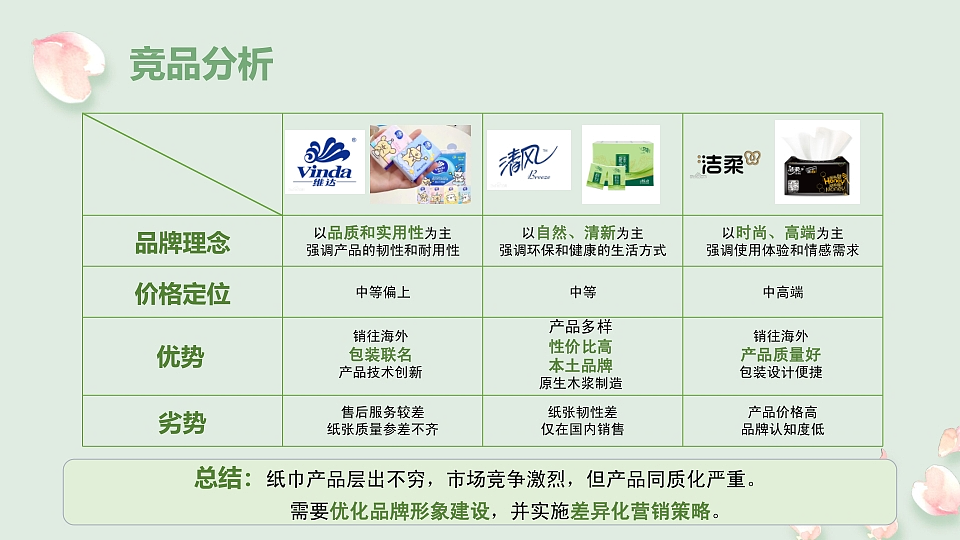 竞品分析

| | Vinda 维达 | 清风 Breeze | 洁柔 |
|---|---|---|---|
| 品牌理念 | 以品质和实用性为主 强调产品的韧性和耐用性 | 以自然、清新为主 强调环保和健康的生活方式 | 以时尚、高端为主 强调使用体验和情感需求 |
| 价格定位 | 中等偏上 | 中等 | 中高端 |
| 优势 | 销往海外 包装联名 产品技术创新 | 产品多样 性价比高 本土品牌 原生木浆制造 | 销往海外 产品质量好 包装设计便捷 |
| 劣势 | 售后服务较差 纸张质量参差不齐 | 纸张韧性差 仅在国内销售 | 产品价格高 品牌认知度低 |

总结：纸巾产品层出不穷，市场竞争激烈，但产品同质化严重。
需要优化品牌形象建设，并实施差异化营销策略。